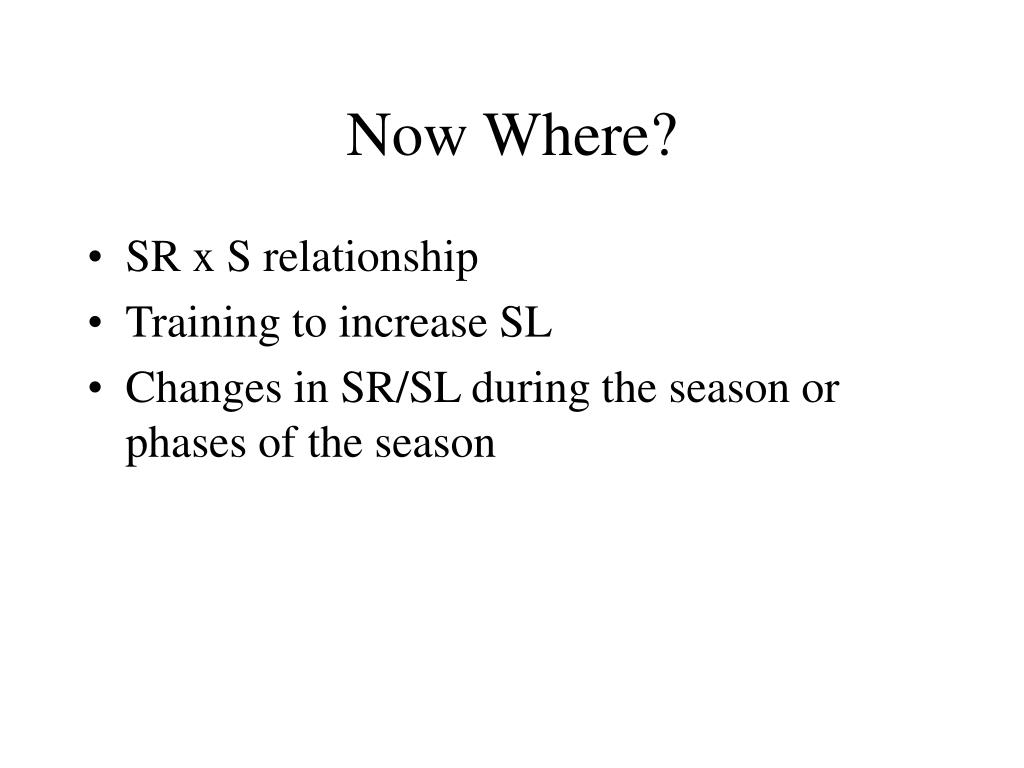 Now Where?

• SR x S relationship
• Training to increase SL
• Changes in SR/SL during the season or phases of the season